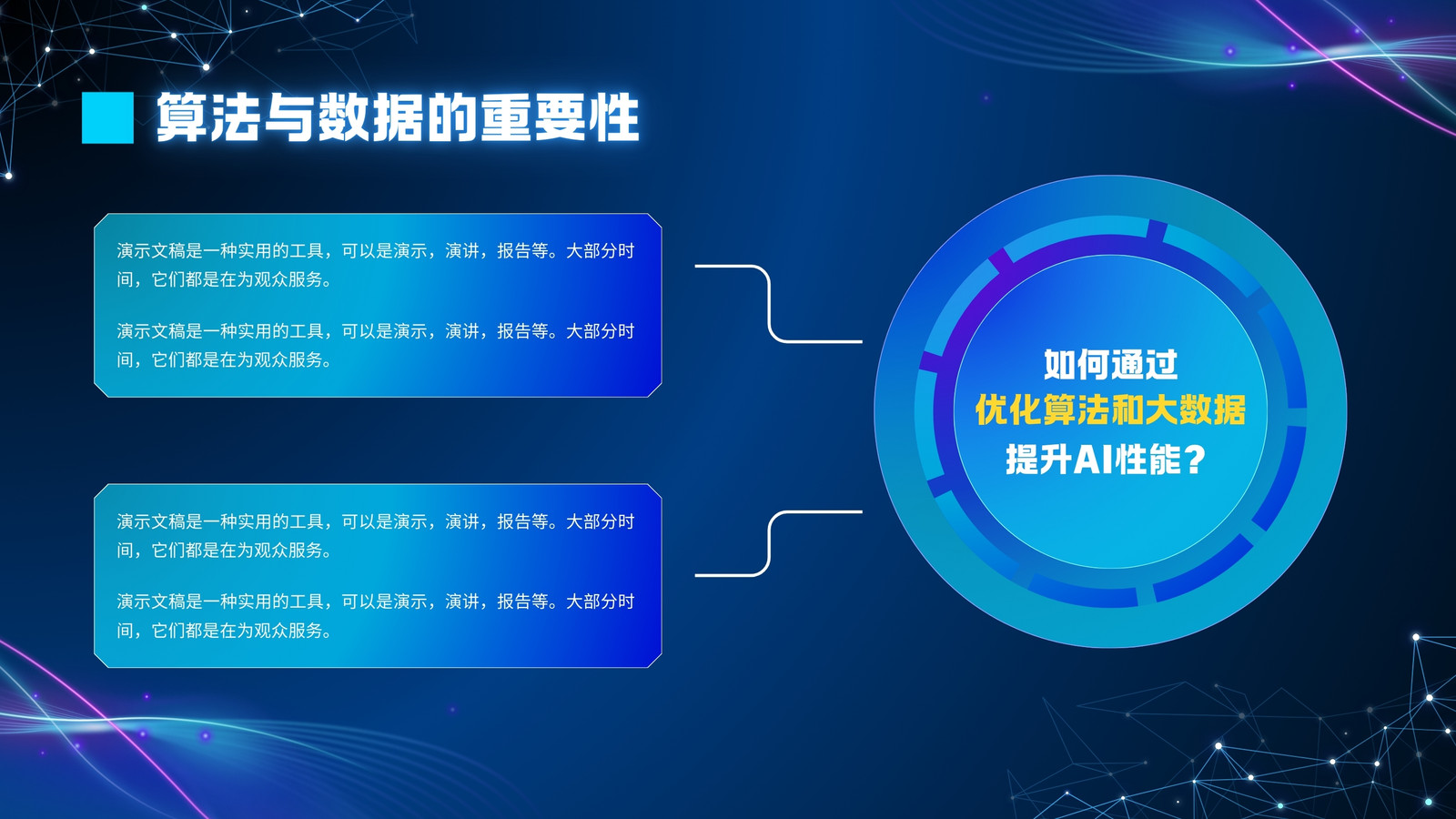 算法与数据的重要性

演示文稿是一种实用的工具，可以是演示，演讲，报告等。大部分时间，它们都是在为观众服务。

演示文稿是一种实用的工具，可以是演示，演讲，报告等。大部分时间，它们都是在为观众服务。

演示文稿是一种实用的工具，可以是演示，演讲，报告等。大部分时间，它们都是在为观众服务。

演示文稿是一种实用的工具，可以是演示，演讲，报告等。大部分时间，它们都是在为观众服务。

如何通过
优化算法和大数据
提升AI性能？